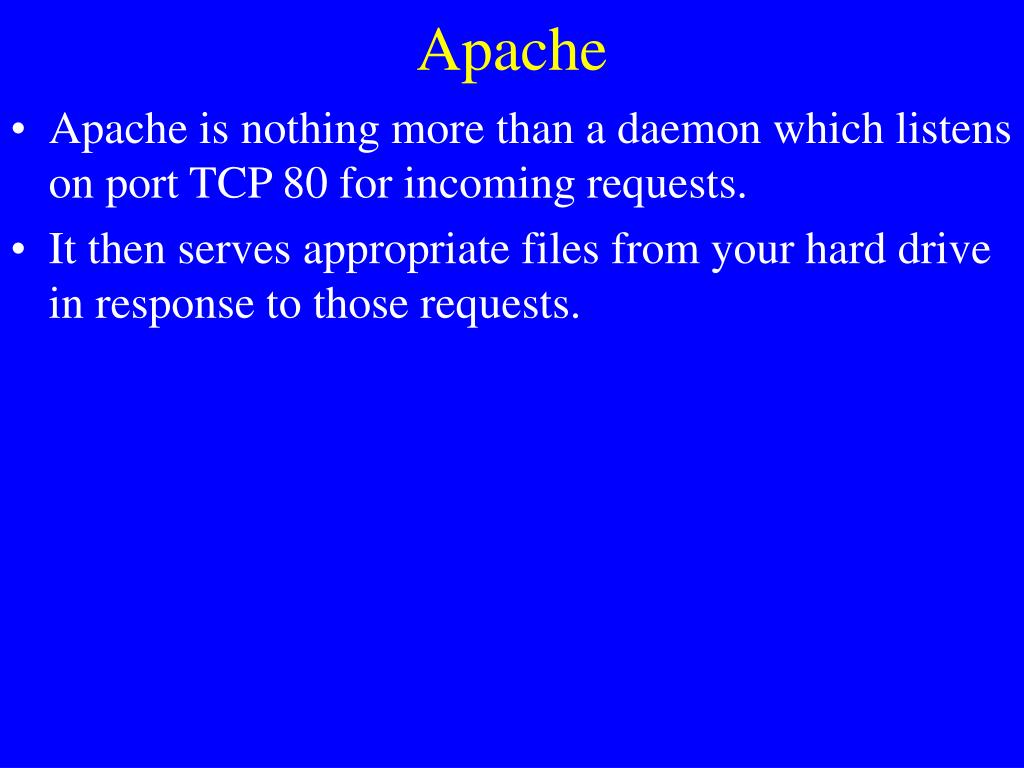 Apache

• Apache is nothing more than a daemon which listens on port TCP 80 for incoming requests.
• It then serves appropriate files from your hard drive in response to those requests.